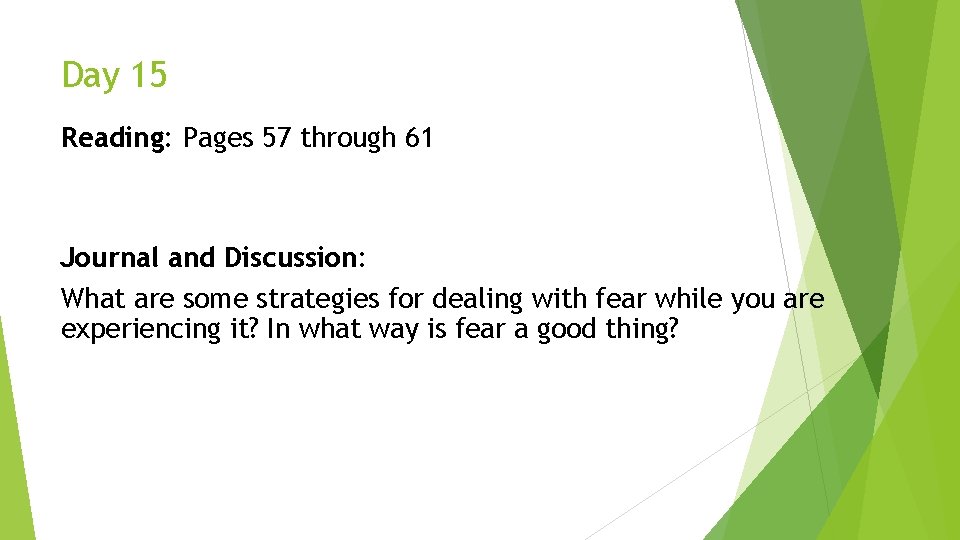 Day 15

Reading: Pages 57 through 61

Journal and Discussion:
What are some strategies for dealing with fear while you are experiencing it? In what way is fear a good thing?